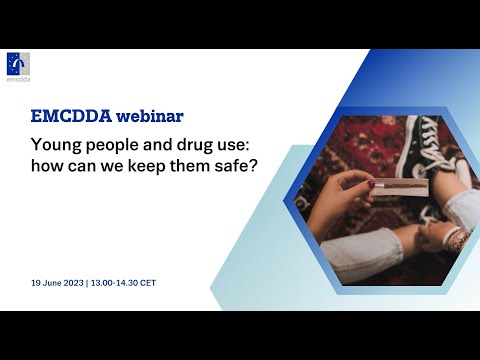 emcdda

EMCDDA webinar

Young people and drug use: how can we keep them safe?

19 June 2023 | 13.00-14.30 CET